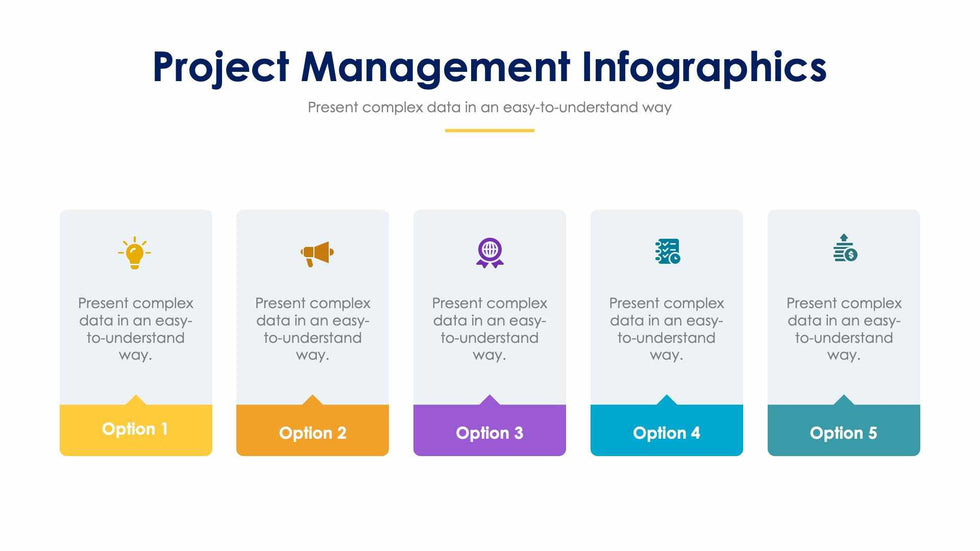 Project Management Infographics

Present complex data in an easy-to-understand way

Present complex data in an easy-to-understand way.

Option 1

Present complex data in an easy-to-understand way.

Option 2

Present complex data in an easy-to-understand way.

Option 3

Present complex data in an easy-to-understand way.

Option 4

Present complex data in an easy-to-understand way.

Option 5